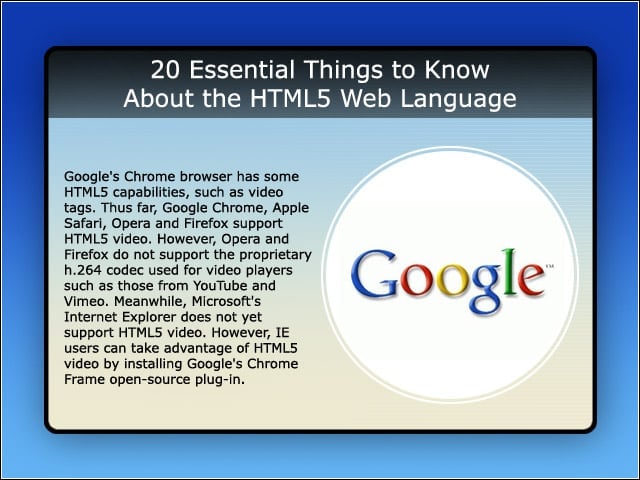 20 Essential Things to Know About the HTML5 Web Language

Google's Chrome browser has some HTML5 capabilities, such as video tags. Thus far, Google Chrome, Apple Safari, Opera and Firefox support HTML5 video. However, Opera and Firefox do not support the proprietary h.264 codec used for video players such as those from YouTube and Vimeo. Meanwhile, Microsoft's Internet Explorer does not yet support HTML5 video. However, IE users can take advantage of HTML5 video by installing Google's Chrome Frame open-source plug-in.

Google™